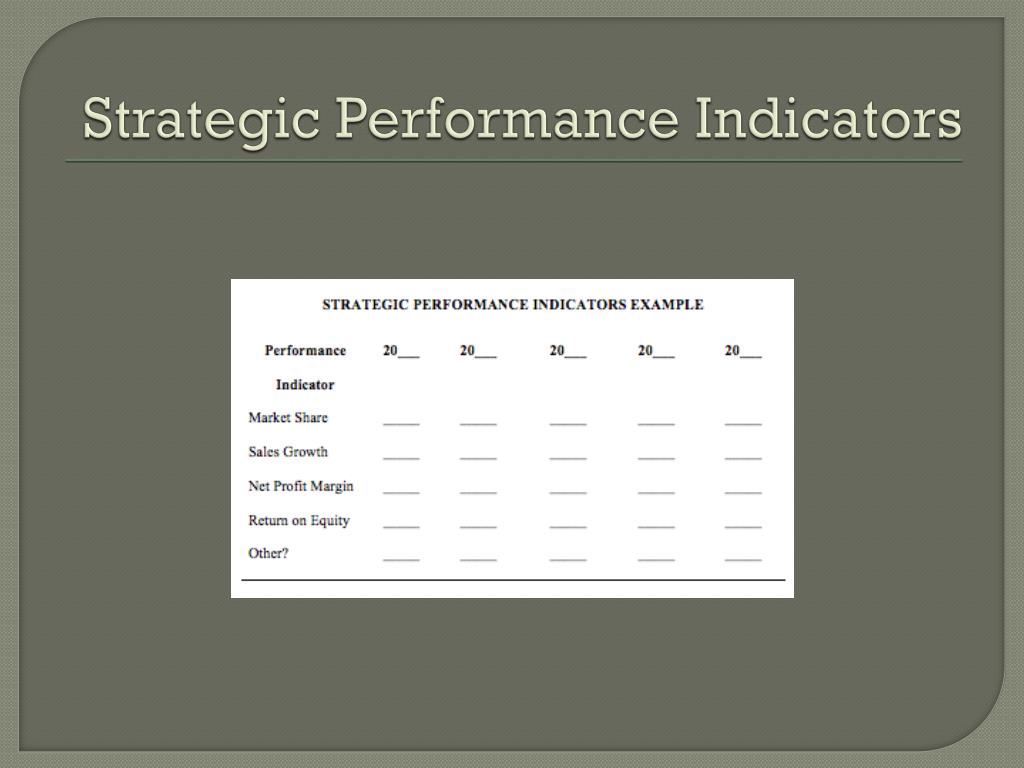 Strategic Performance Indicators

STRATEGIC PERFORMANCE INDICATORS EXAMPLE

| Performance Indicator | 20___ | 20___ | 20___ | 20___ | 20___ |
|---|---|---|---|---|---|
| Market Share | _____ | _____ | _____ | _____ | _____ |
| Sales Growth | _____ | _____ | _____ | _____ | _____ |
| Net Profit Margin | _____ | _____ | _____ | _____ | _____ |
| Return on Equity | _____ | _____ | _____ | _____ | _____ |
| Other? | _____ | _____ | _____ | _____ | _____ |